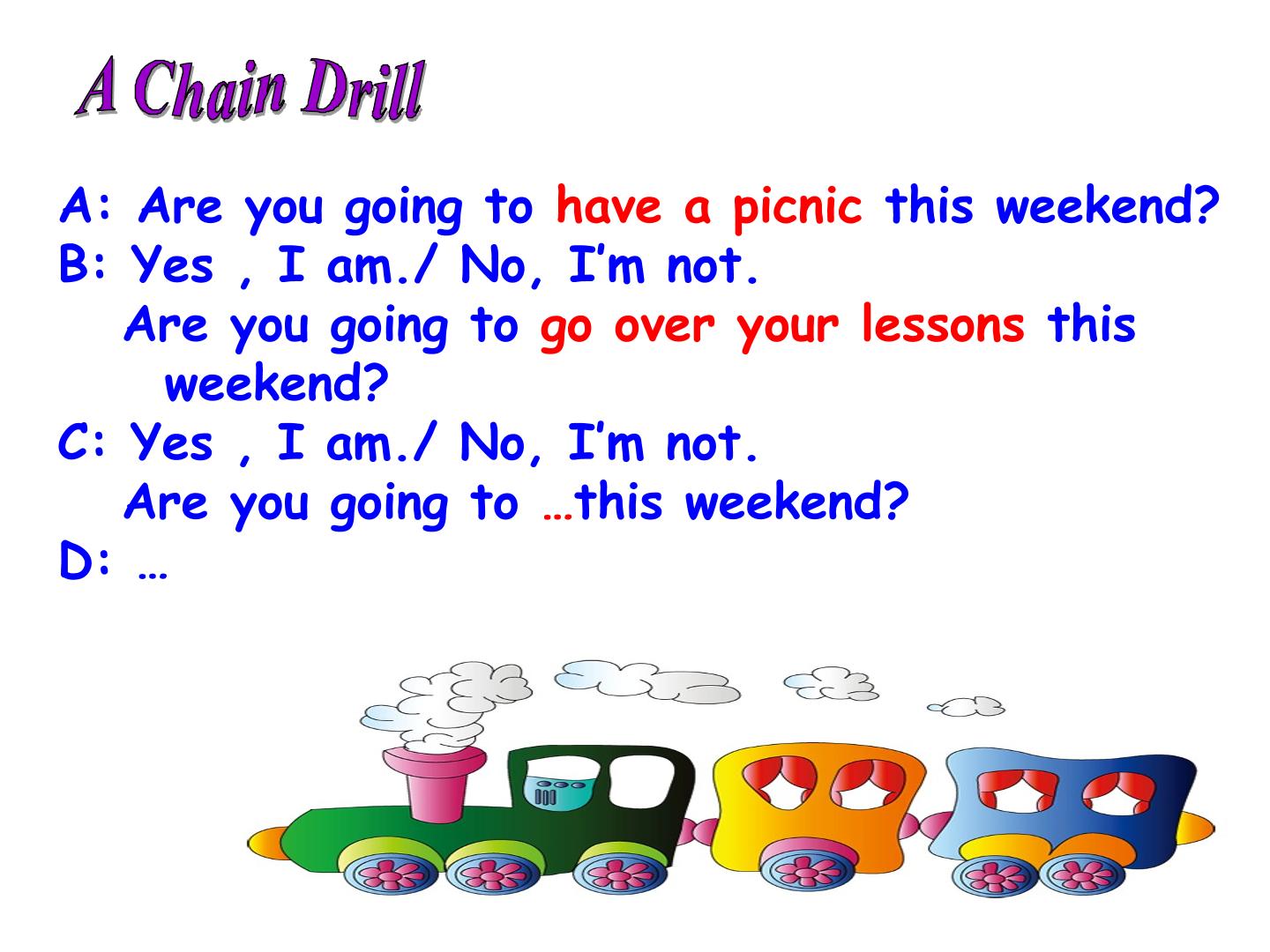 A Chain Drill

A: Are you going to have a picnic this weekend?
B: Yes , I am./ No, I'm not.
Are you going to go over your lessons this weekend?
C: Yes , I am./ No, I'm not.
Are you going to …this weekend?
D: …